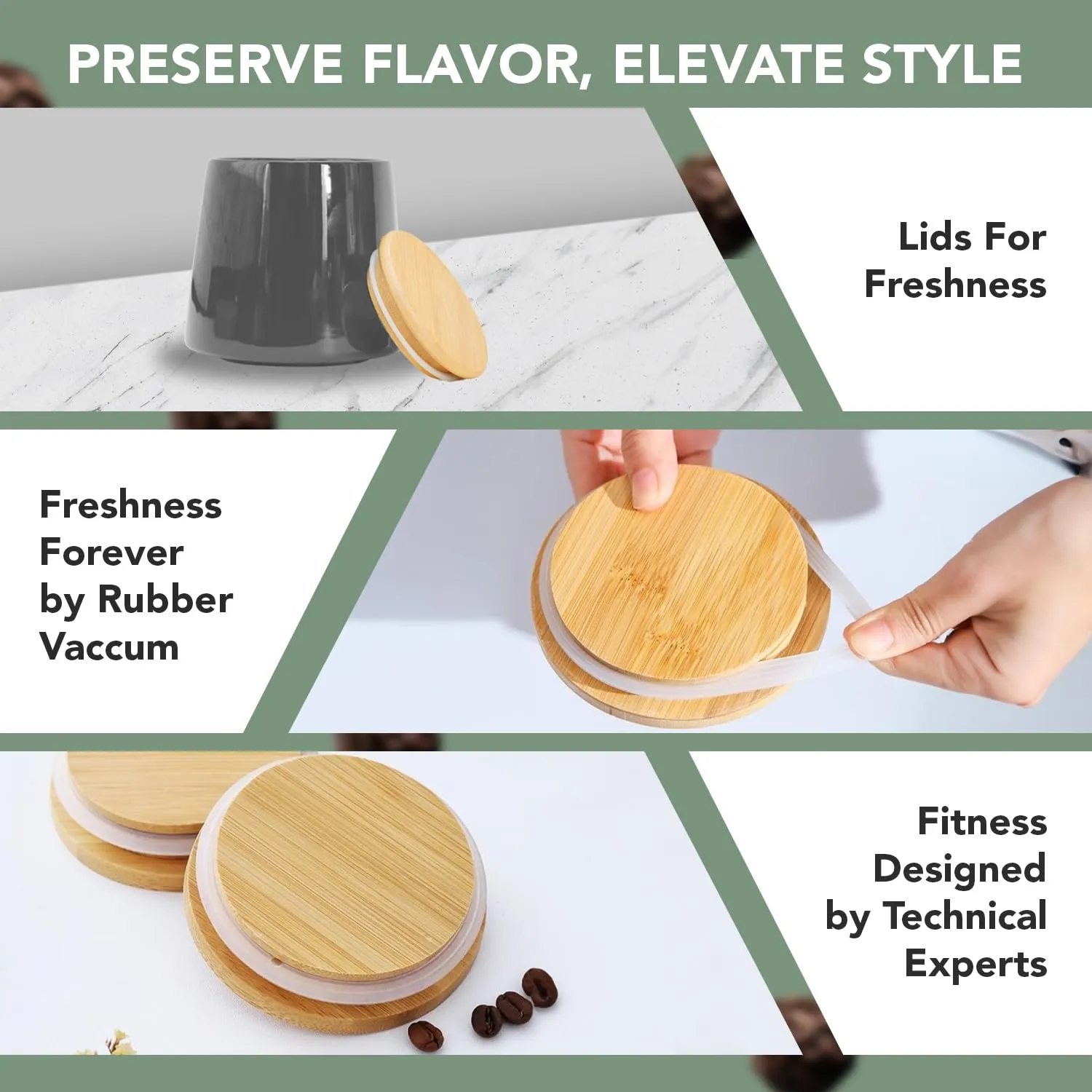 PRESERVE FLAVOR, ELEVATE STYLE

Lids For Freshness

Freshness Forever by Rubber Vaccum

Fitness Designed by Technical Experts